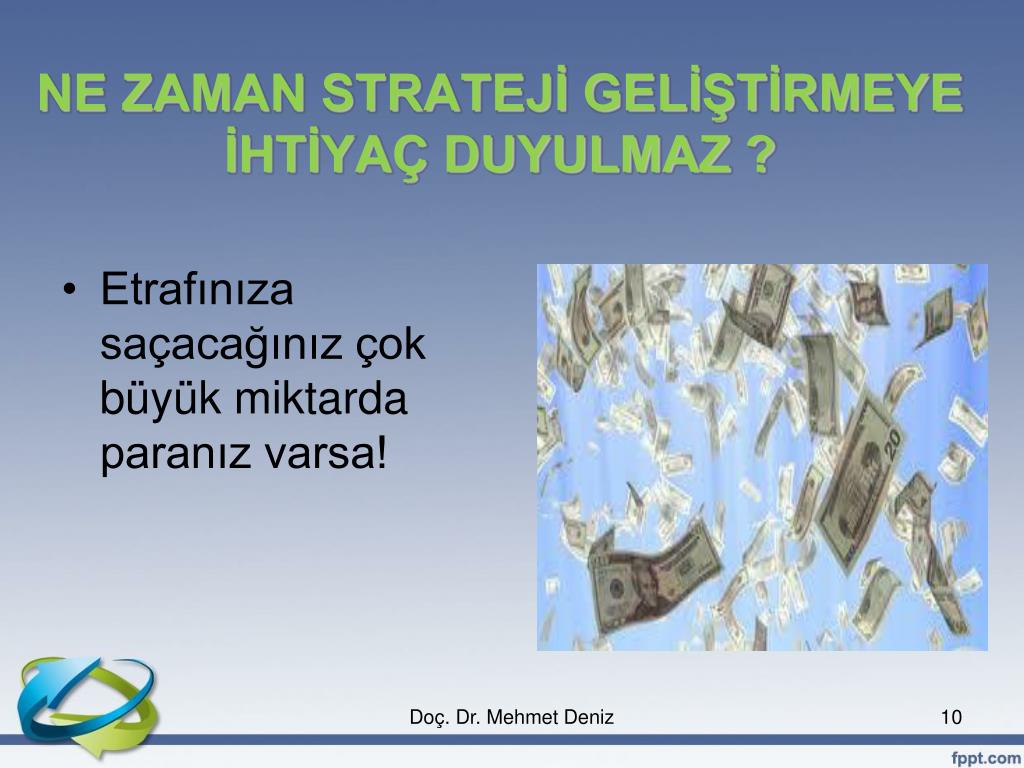 NE ZAMAN STRATEJİ GELİŞTİRMEYE İHTİYAÇ DUYULMAZ ?

• Etrafınıza saçacağınız çok büyük miktarda paranız varsa!

20

Doç. Dr. Mehmet Deniz

10

fppt.com